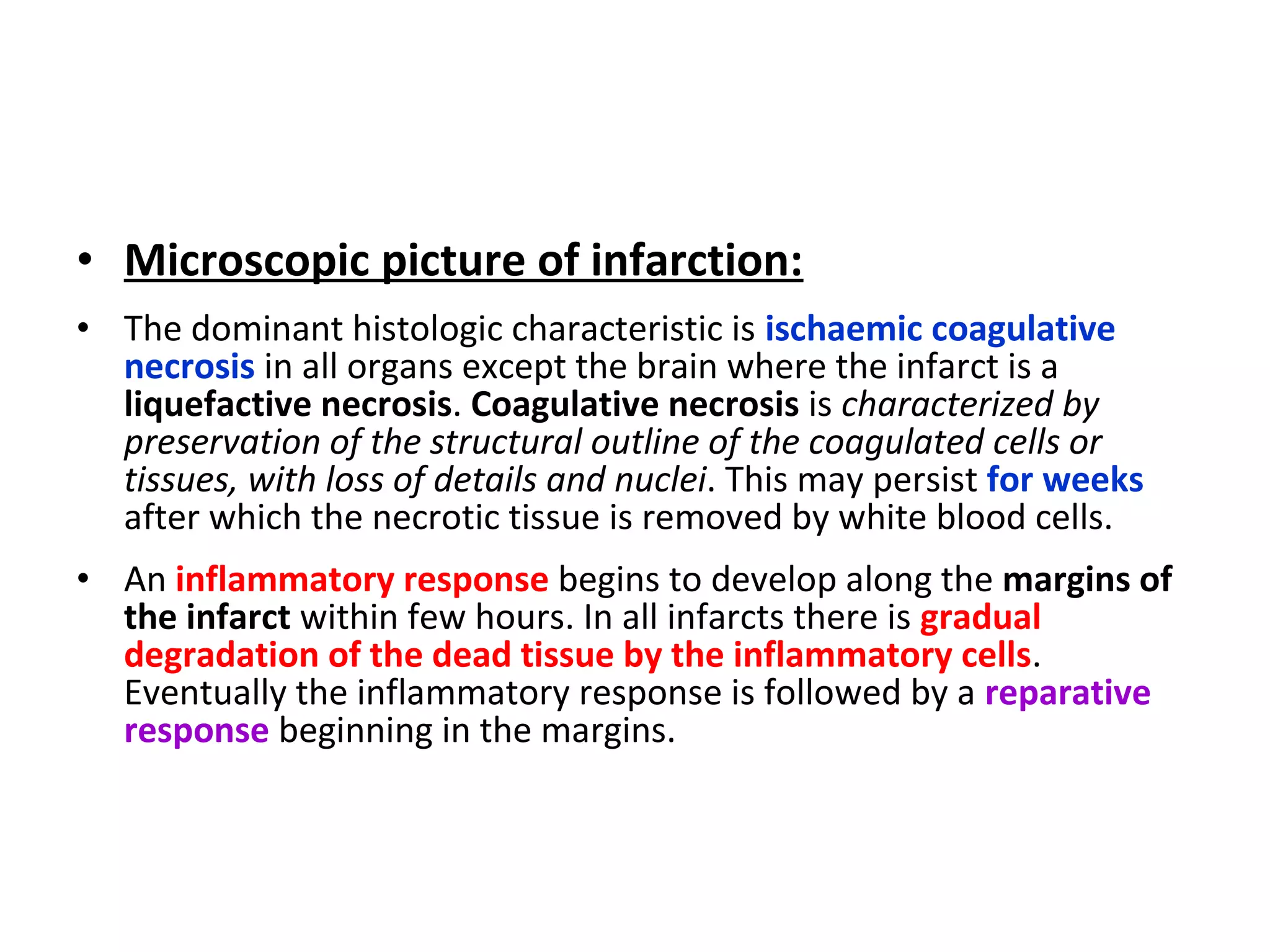 • Microscopic picture of infarction:

• The dominant histologic characteristic is ischaemic coagulative necrosis in all organs except the brain where the infarct is a liquefactive necrosis. Coagulative necrosis is characterized by preservation of the structural outline of the coagulated cells or tissues, with loss of details and nuclei. This may persist for weeks after which the necrotic tissue is removed by white blood cells.

• An inflammatory response begins to develop along the margins of the infarct within few hours. In all infarcts there is gradual degradation of the dead tissue by the inflammatory cells. Eventually the inflammatory response is followed by a reparative response beginning in the margins.